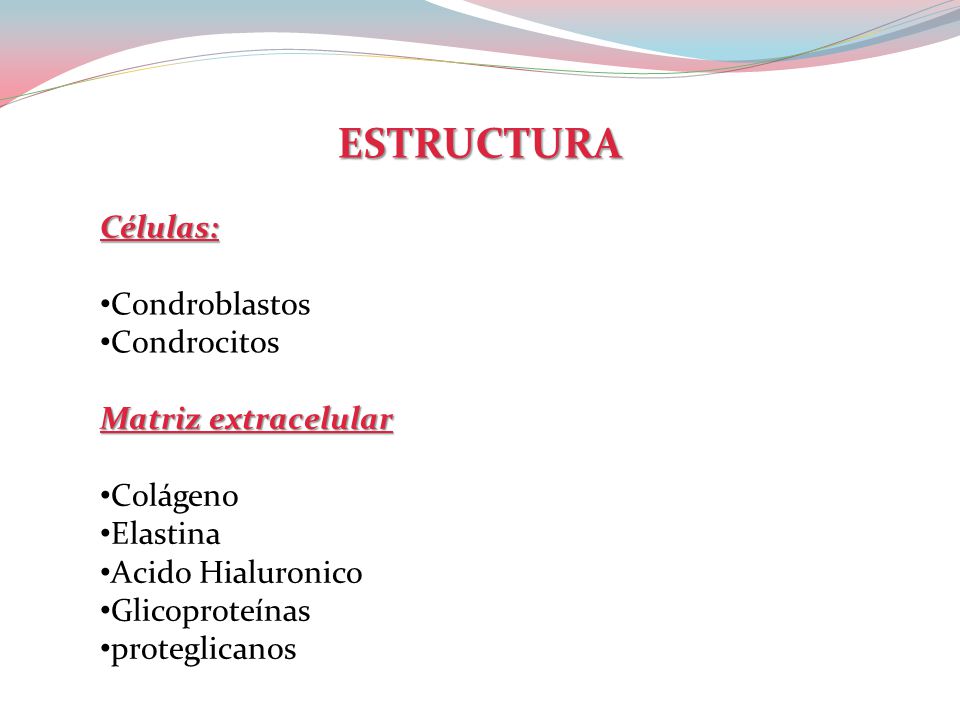 ESTRUCTURA

Células:

•Condroblastos
•Condrocitos

Matriz extracelular

•Colágeno
•Elastina
•Acido Hialuronico
•Glicoproteínas
•proteglicanos